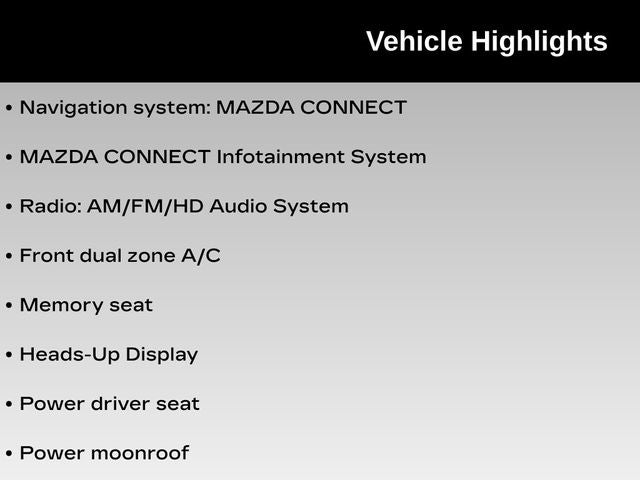 Vehicle Highlights

• Navigation system: MAZDA CONNECT

• MAZDA CONNECT Infotainment System

• Radio: AM/FM/HD Audio System

• Front dual zone A/C

• Memory seat

• Heads-Up Display

• Power driver seat

• Power moonroof